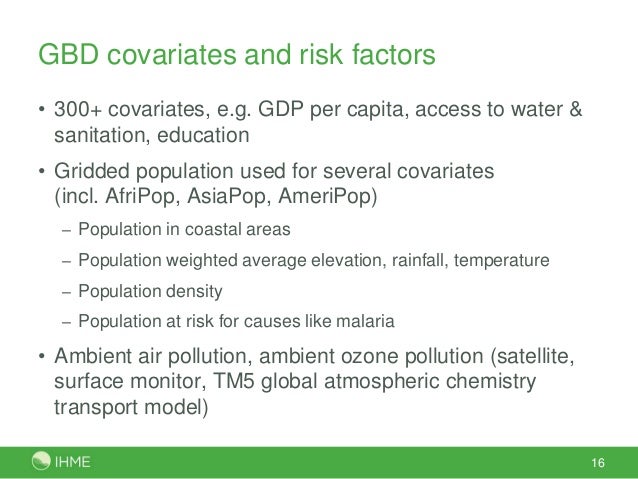 GBD covariates and risk factors

• 300+ covariates, e.g. GDP per capita, access to water & sanitation, education

• Gridded population used for several covariates (incl. AfriPop, AsiaPop, AmeriPop)

– Population in coastal areas

– Population weighted average elevation, rainfall, temperature

– Population density

– Population at risk for causes like malaria

• Ambient air pollution, ambient ozone pollution (satellite, surface monitor, TM5 global atmospheric chemistry transport model)

IHME

16